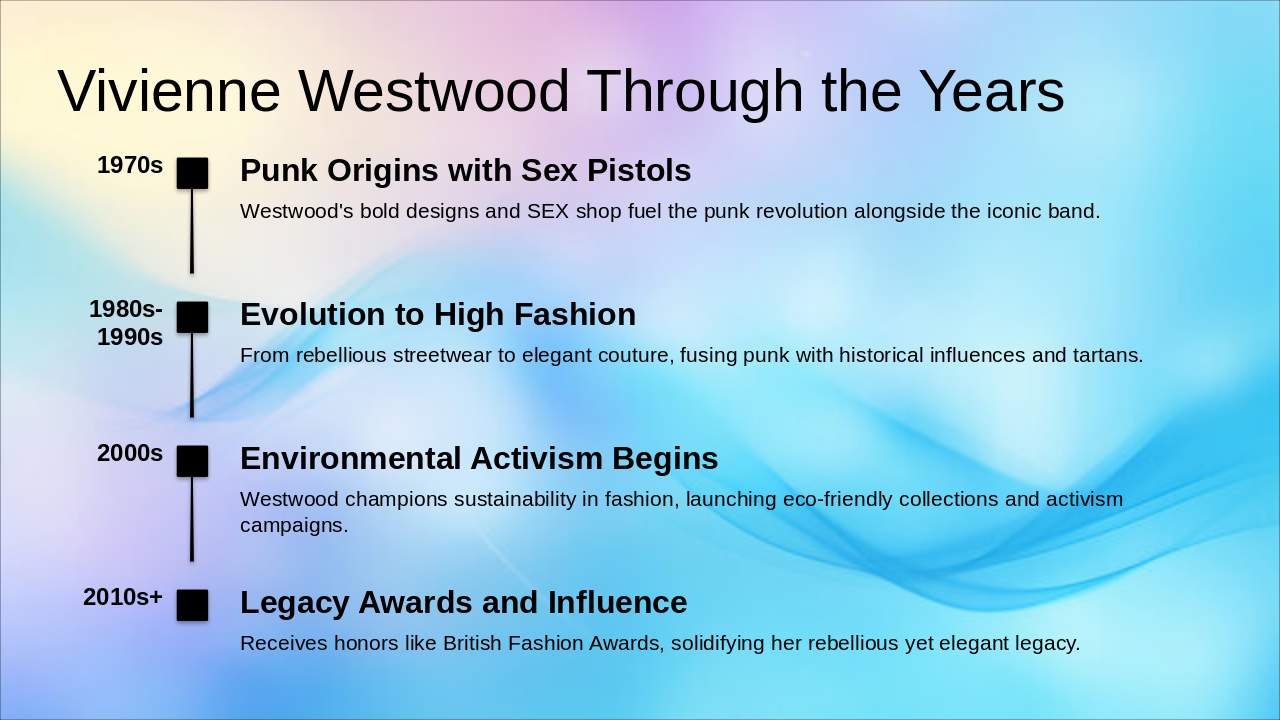 Vivienne Westwood Through the Years

1970s

Punk Origins with Sex Pistols

Westwood's bold designs and SEX shop fuel the punk revolution alongside the iconic band.

1980s-1990s

Evolution to High Fashion

From rebellious streetwear to elegant couture, fusing punk with historical influences and tartans.

2000s

Environmental Activism Begins

Westwood champions sustainability in fashion, launching eco-friendly collections and activism campaigns.

2010s+

Legacy Awards and Influence

Receives honors like British Fashion Awards, solidifying her rebellious yet elegant legacy.